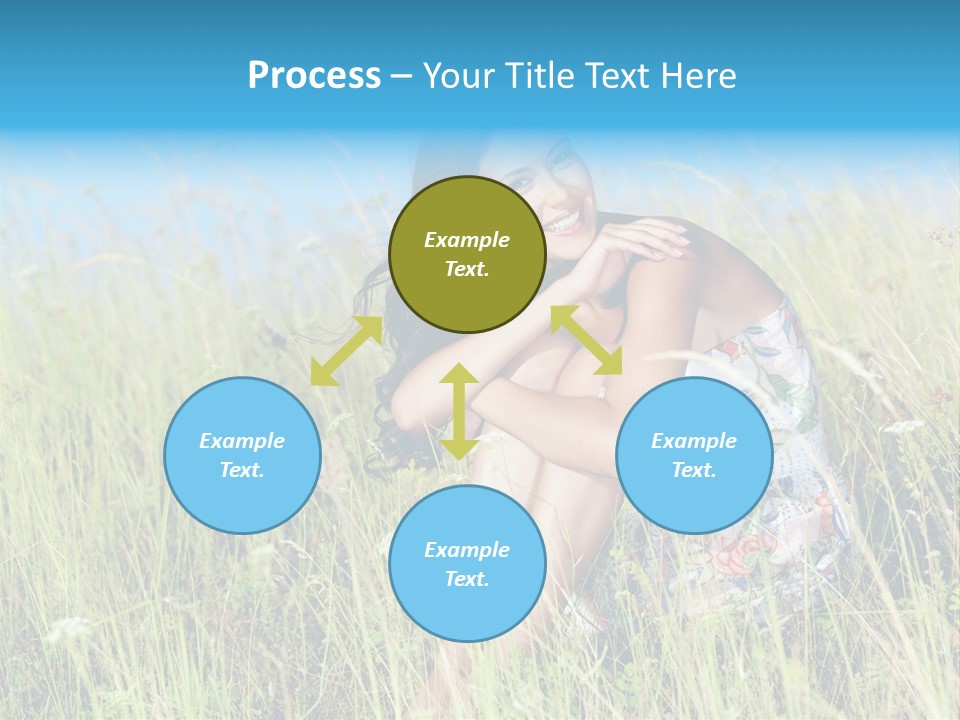 Process – Your Title Text Here

Example Text.

Example Text.

Example Text.

Example Text.